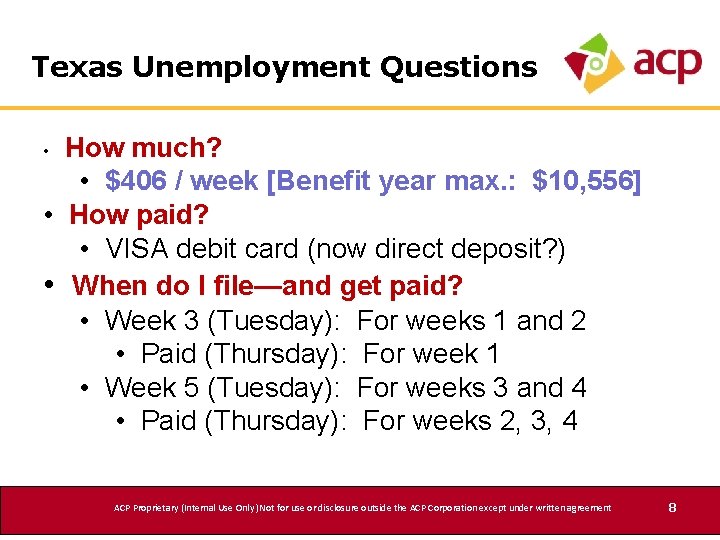 Texas Unemployment Questions

acp

• How much?
  • \$406 / week [Benefit year max.: \$10,556]
• How paid?
  • VISA debit card (now direct deposit?)
• When do I file—and get paid?
  • Week 3 (Tuesday): For weeks 1 and 2
    • Paid (Thursday): For week 1
  • Week 5 (Tuesday): For weeks 3 and 4
    • Paid (Thursday): For weeks 2, 3, 4

ACP Proprietary (Internal Use Only) Not for use or disclosure outside the ACP Corporation except under written agreement

8